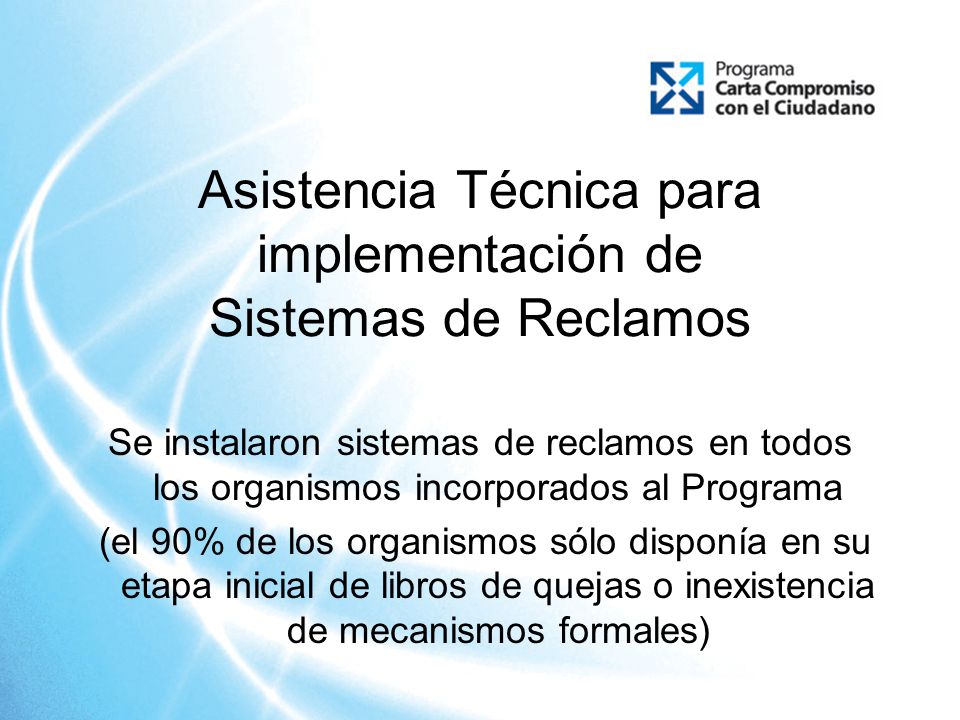 Programa
Carta Compromiso
con el Ciudadano

Asistencia Técnica para implementación de Sistemas de Reclamos

Se instalaron sistemas de reclamos en todos los organismos incorporados al Programa

(el 90% de los organismos sólo disponía en su etapa inicial de libros de quejas o inexistencia de mecanismos formales)